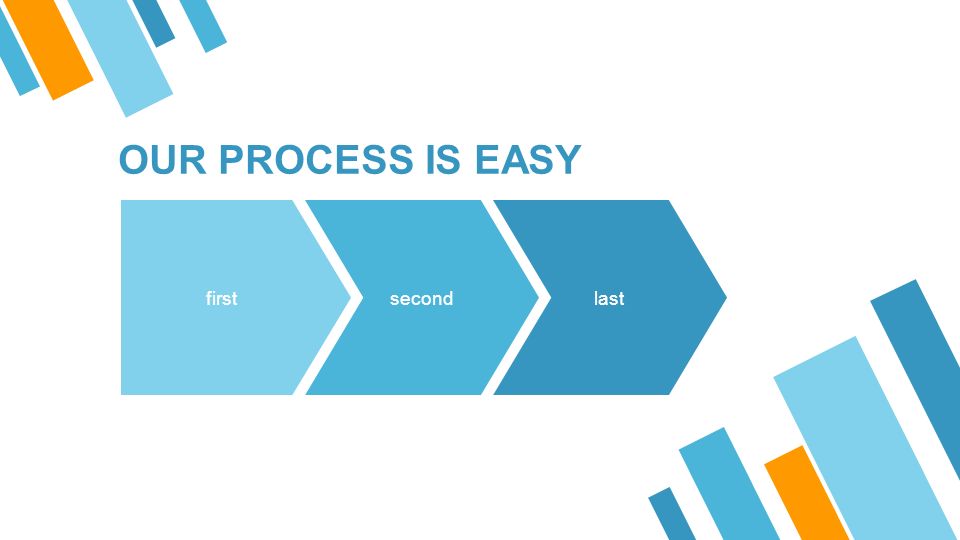 OUR PROCESS IS EASY

first

second

last